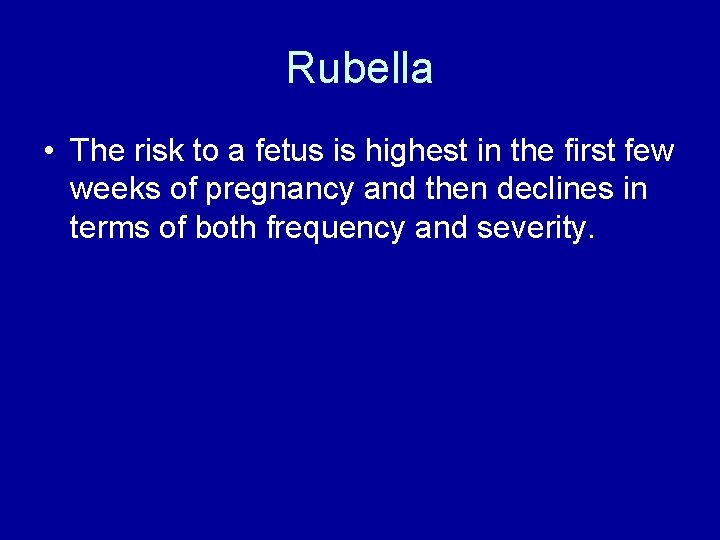 Rubella

• The risk to a fetus is highest in the first few weeks of pregnancy and then declines in terms of both frequency and severity.